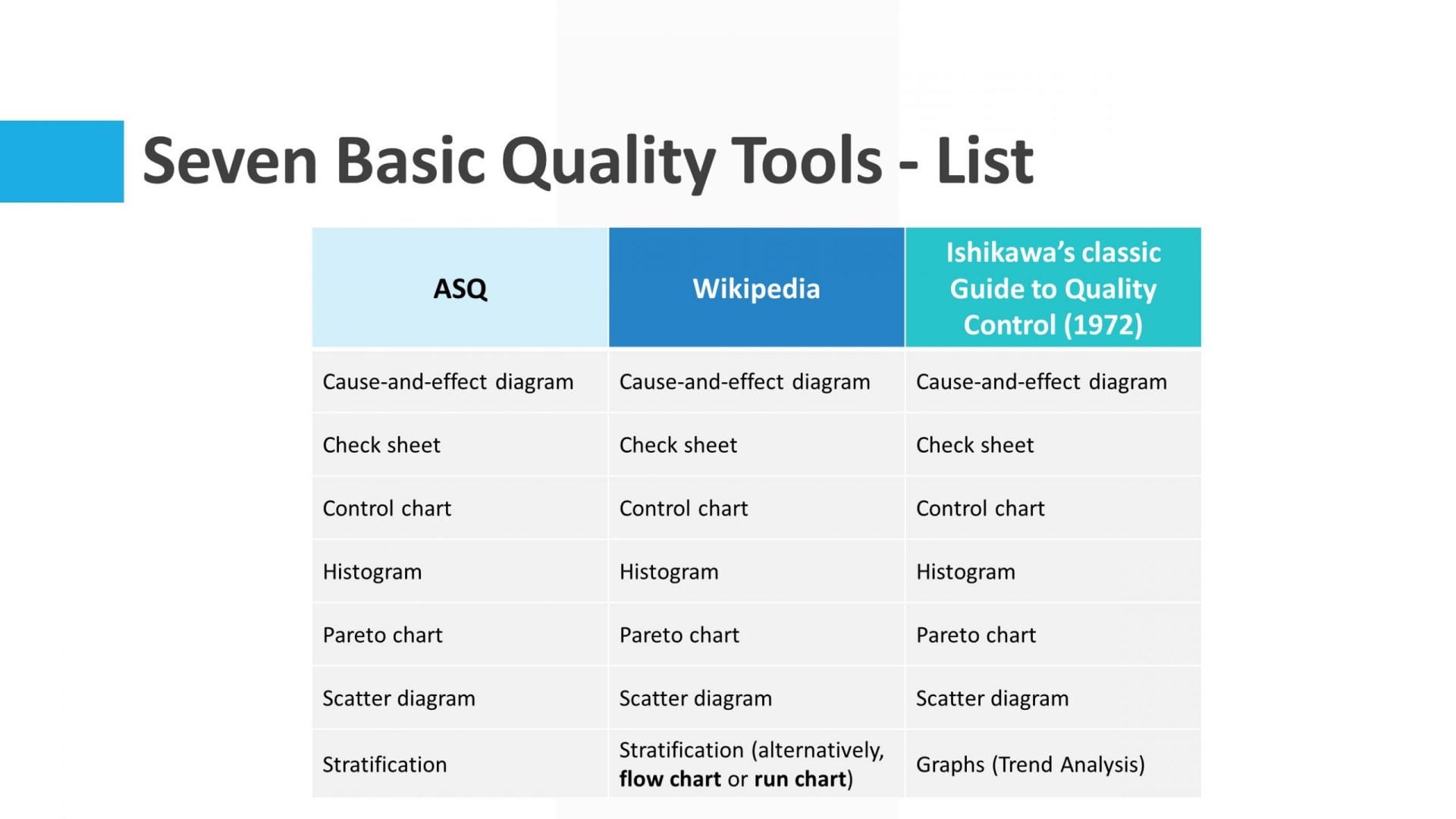 Seven Basic Quality Tools - List

| ASQ | Wikipedia | Ishikawa's classic Guide to Quality Control (1972) |
|---|---|---|
| Cause-and-effect diagram | Cause-and-effect diagram | Cause-and-effect diagram |
| Check sheet | Check sheet | Check sheet |
| Control chart | Control chart | Control chart |
| Histogram | Histogram | Histogram |
| Pareto chart | Pareto chart | Pareto chart |
| Scatter diagram | Scatter diagram | Scatter diagram |
| Stratification | Stratification (alternatively, flow chart or run chart) | Graphs (Trend Analysis) |